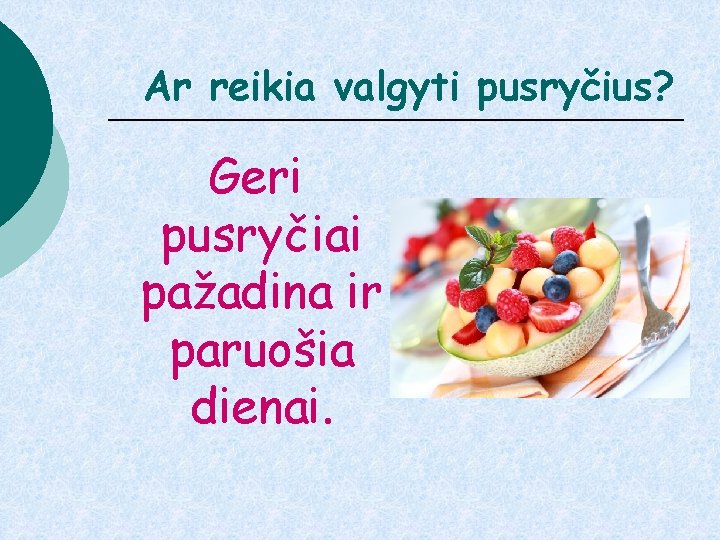 Ar reikia valgyti pusryčius?

Geri pusryčiai pažadina ir paruošia dienai.